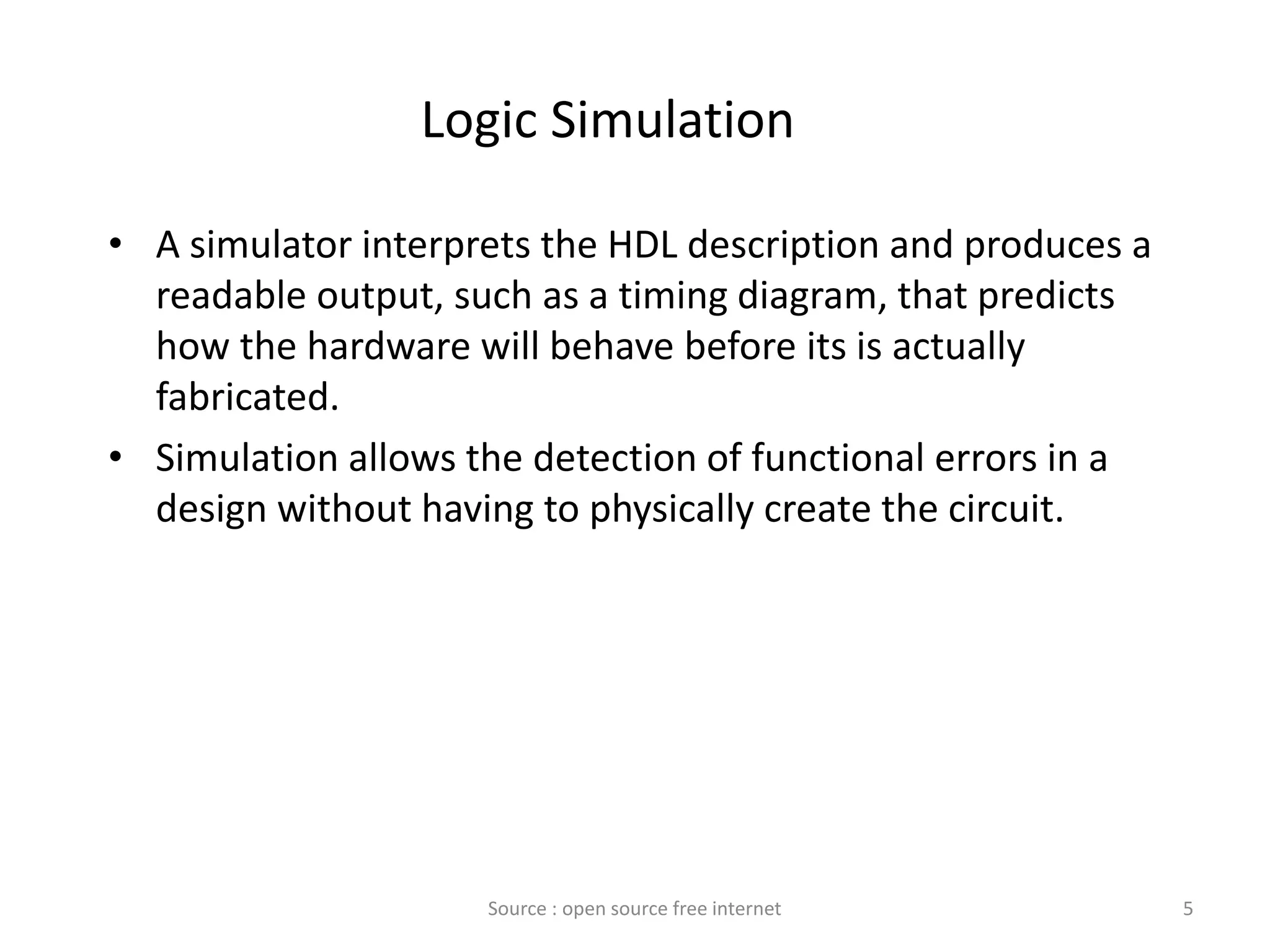 Logic Simulation

• A simulator interprets the HDL description and produces a readable output, such as a timing diagram, that predicts how the hardware will behave before its is actually fabricated.
• Simulation allows the detection of functional errors in a design without having to physically create the circuit.

Source : open source free internet

5